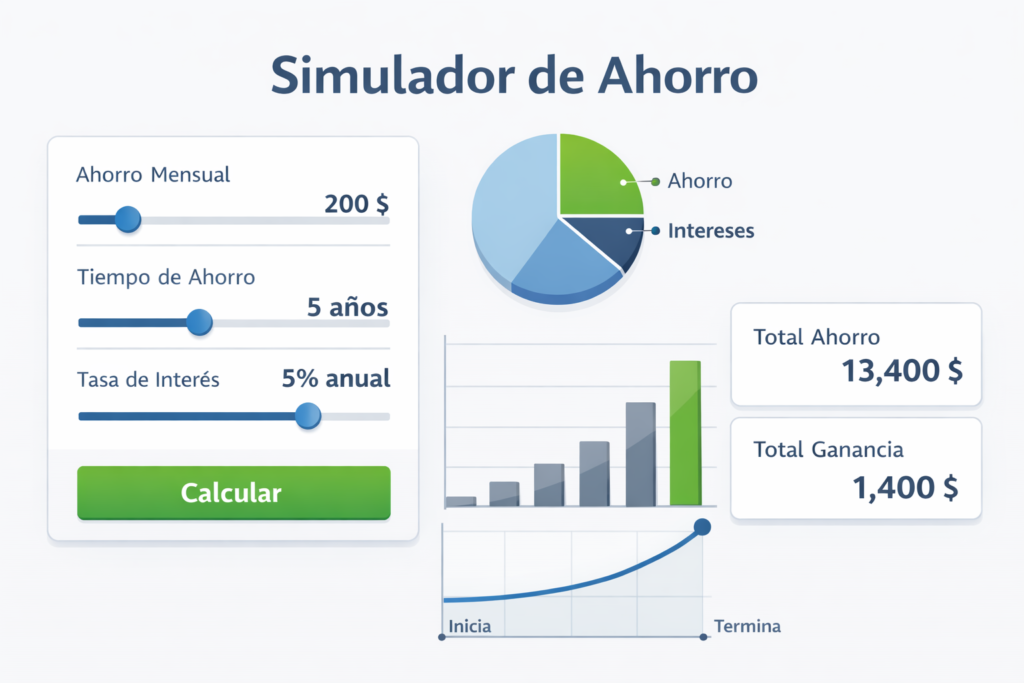 Simulador de Ahorro

Ahorro Mensual
200 $

Tiempo de Ahorro
5 años

Tasa de Interés
5% anual

Calcular

Ahorro
Intereses

Total Ahorro
13,400 $

Total Ganancia
1,400 $

Inicia
Termina